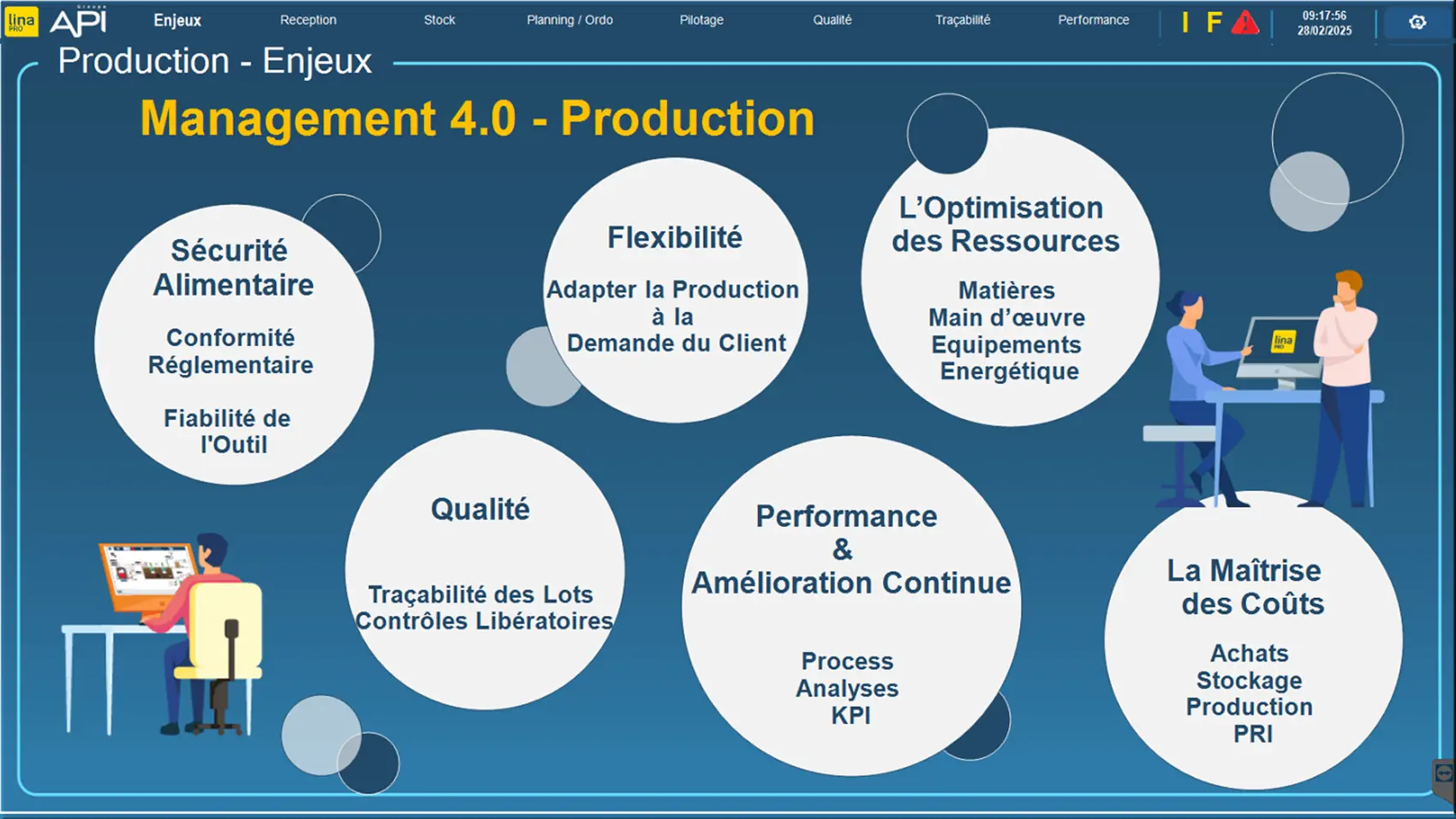 lina PRO Groupe API Enjeux Reception Stock Planning / Ordo Pilotage Qualité Traçabilité Performance I F 09:17:56 28/02/2025

Production - Enjeux

Management 4.0 - Production

Sécurité Alimentaire

Conformité Réglementaire

Fiabilité de l'Outil

Flexibilité

Adapter la Production à la Demande du Client

L'Optimisation des Ressources

Matières
Main d'œuvre
Equipements
Energétique

lina PRO

Qualité

Traçabilité des Lots
Contrôles Libératoires

Performance & Amélioration Continue

Process
Analyses
KPI

La Maîtrise des Coûts

Achats
Stockage
Production
PRI